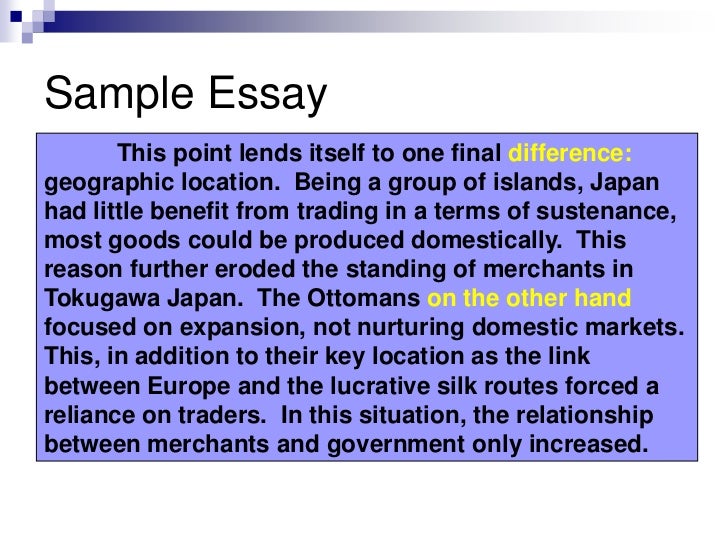 Sample Essay

This point lends itself to one final difference: geographic location. Being a group of islands, Japan had little benefit from trading in a terms of sustenance, most goods could be produced domestically. This reason further eroded the standing of merchants in Tokugawa Japan. The Ottomans on the other hand focused on expansion, not nurturing domestic markets. This, in addition to their key location as the link between Europe and the lucrative silk routes forced a reliance on traders. In this situation, the relationship between merchants and government only increased.